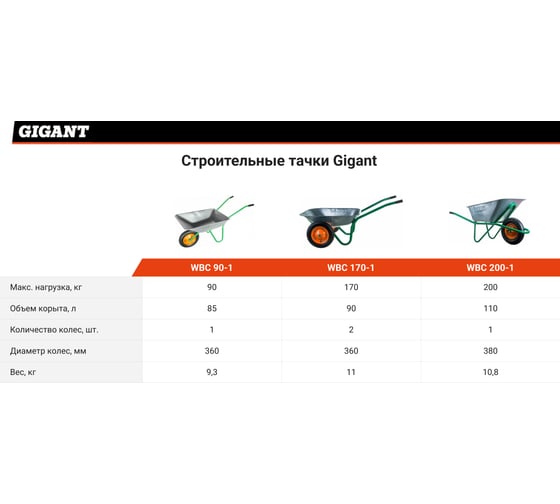 GIGANT

Строительные тачки Gigant

| | WBC 90-1 | WBC 170-1 | WBC 200-1 |
|---|---|---|---|
| Макс. нагрузка, кг | 90 | 170 | 200 |
| Объем корыта, л | 85 | 90 | 110 |
| Количество колес, шт. | 1 | 2 | 1 |
| Диаметр колес, мм | 360 | 360 | 380 |
| Вес, кг | 9,3 | 11 | 10,8 |